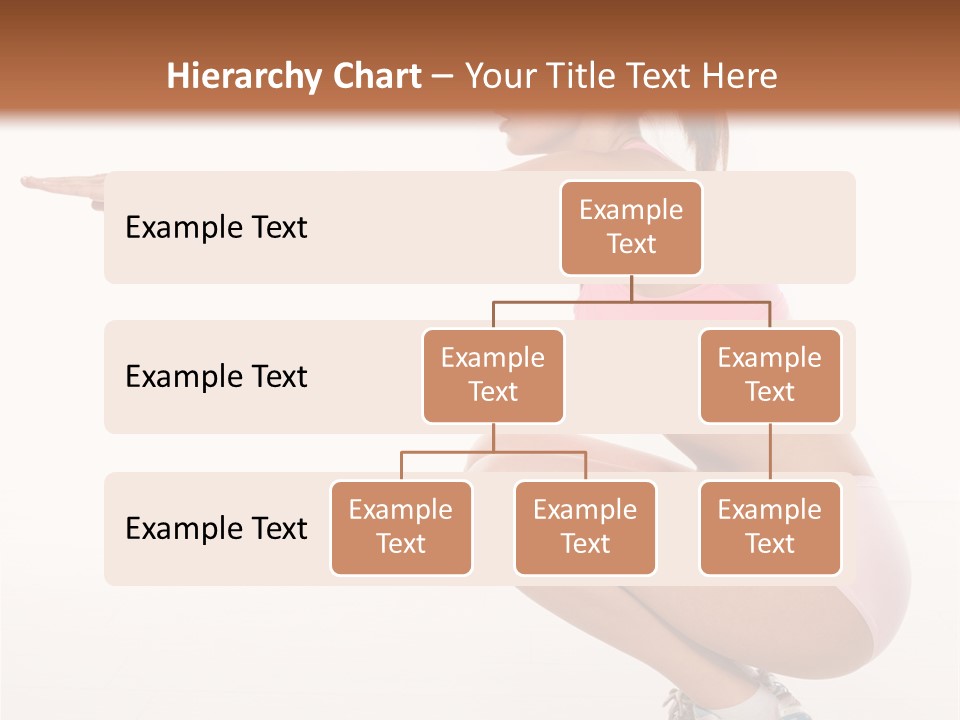 Hierarchy Chart – Your Title Text Here

Example Text

Example Text

Example Text

Example Text

Example Text

Example Text

Example Text

Example Text

Example Text